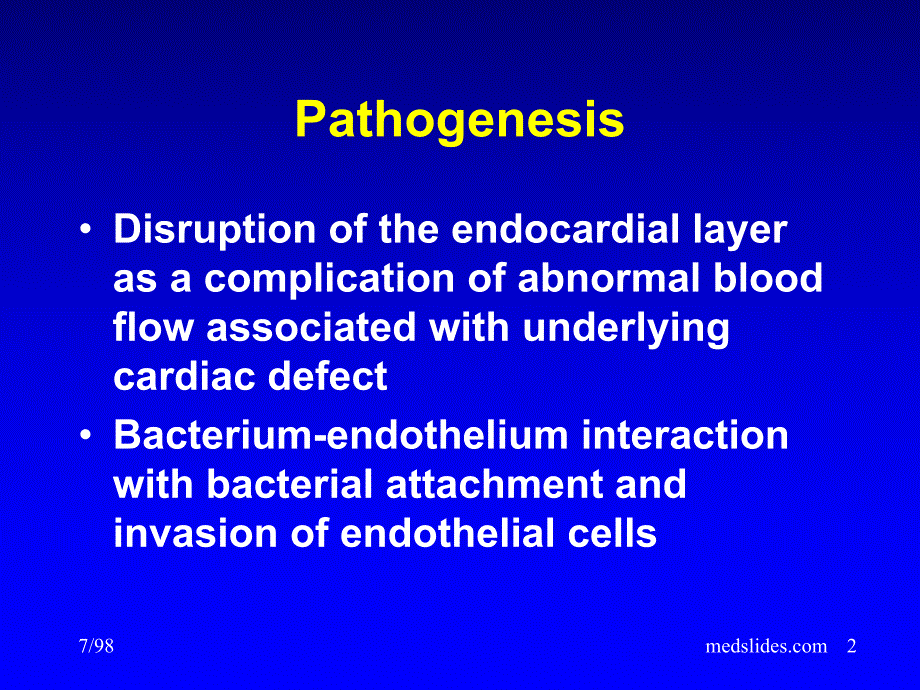 Pathogenesis

• Disruption of the endocardial layer as a complication of abnormal blood flow associated with underlying cardiac defect

• Bacterium-endothelium interaction with bacterial attachment and invasion of endothelial cells

7/98

medslides.com 2